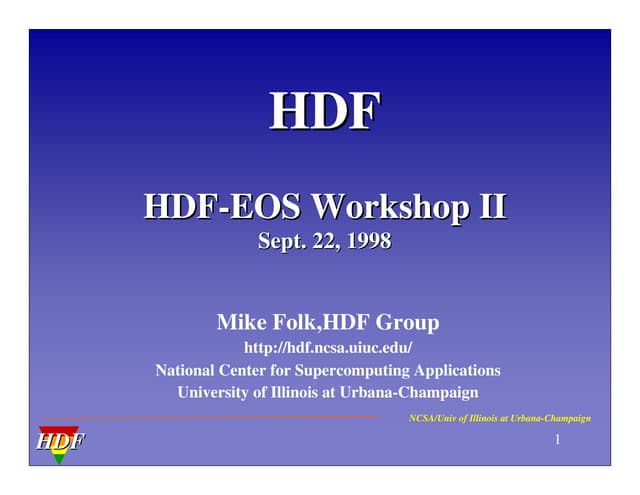 HDF

HDF-EOS Workshop II
Sept. 22, 1998

Mike Folk,HDF Group
http://hdf.ncsa.uiuc.edu/
National Center for Supercomputing Applications
University of Illinois at Urbana-Champaign

NCSA/Univ of Illinois at Urbana-Champaign

HDF

1